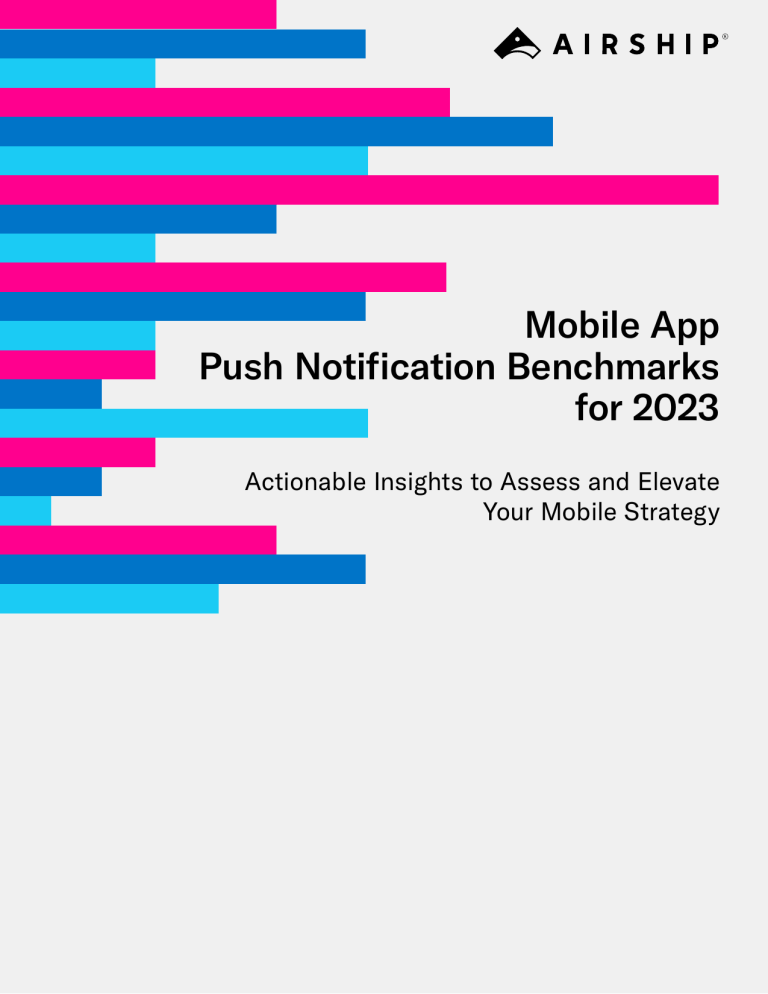 AIRSHIP®

Mobile App
Push Notification Benchmarks
for 2023

Actionable Insights to Assess and Elevate
Your Mobile Strategy